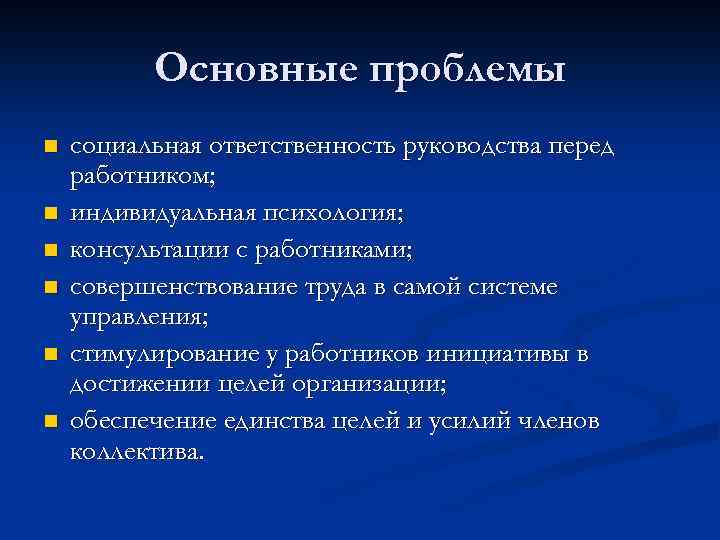 Основные проблемы

- социальная ответственность руководства перед работником;
- индивидуальная психология;
- консультации с работниками;
- совершенствование труда в самой системе управления;
- стимулирование у работников инициативы в достижении целей организации;
- обеспечение единства целей и усилий членов коллектива.